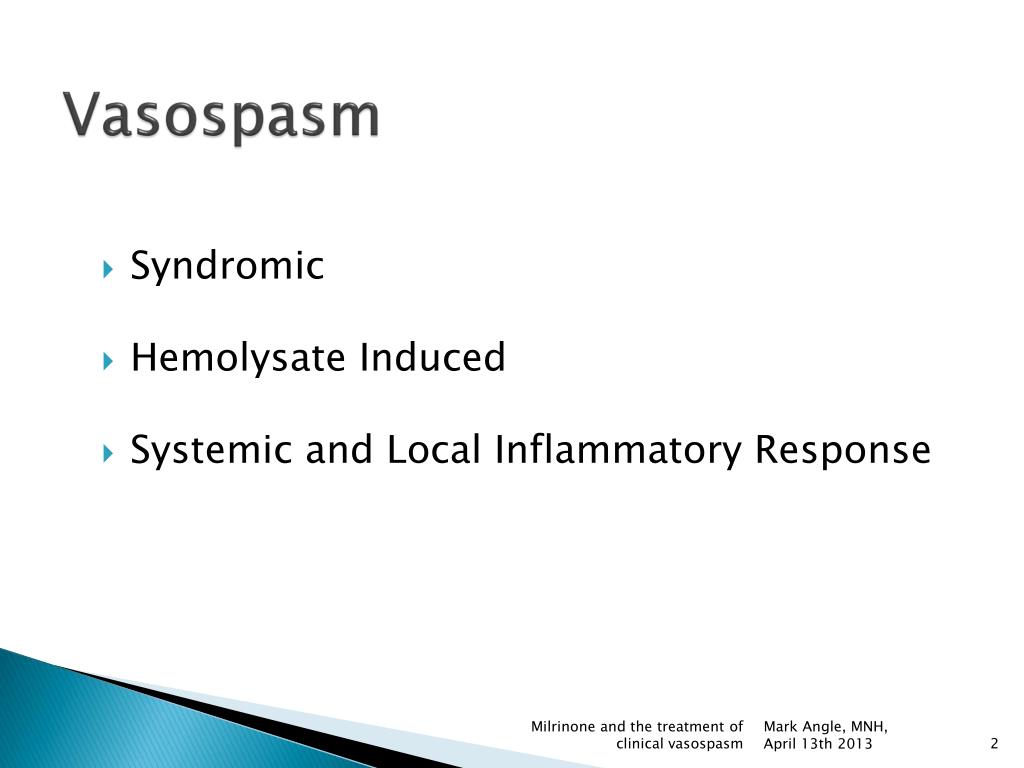 Vasospasm

Syndromic

Hemolysate Induced

Systemic and Local Inflammatory Response

Milrinone and the treatment of clinical vasospasm

Mark Angle, MNH, April 13th 2013

2